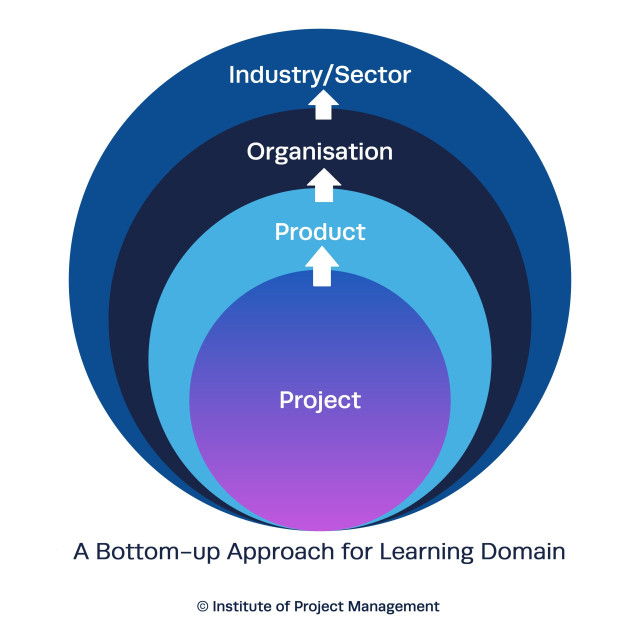 Industry/Sector

Organisation

Product

Project

A Bottom-up Approach for Learning Domain

© Institute of Project Management